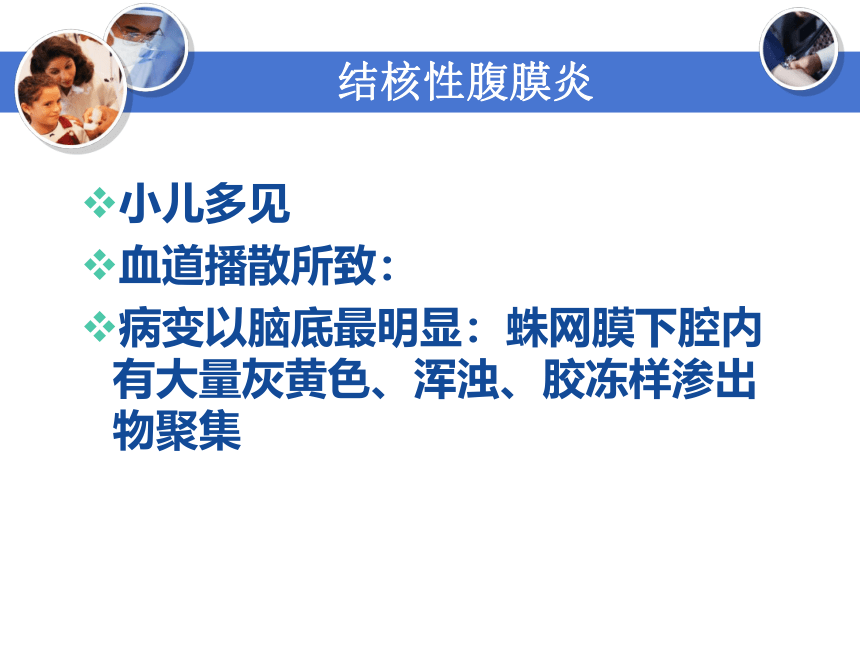 结核性腹膜炎

❖小儿多见

❖血道播散所致：

❖病变以脑底最明显：蛛网膜下腔内有大量灰黄色、浑浊、胶冻样渗出物聚集